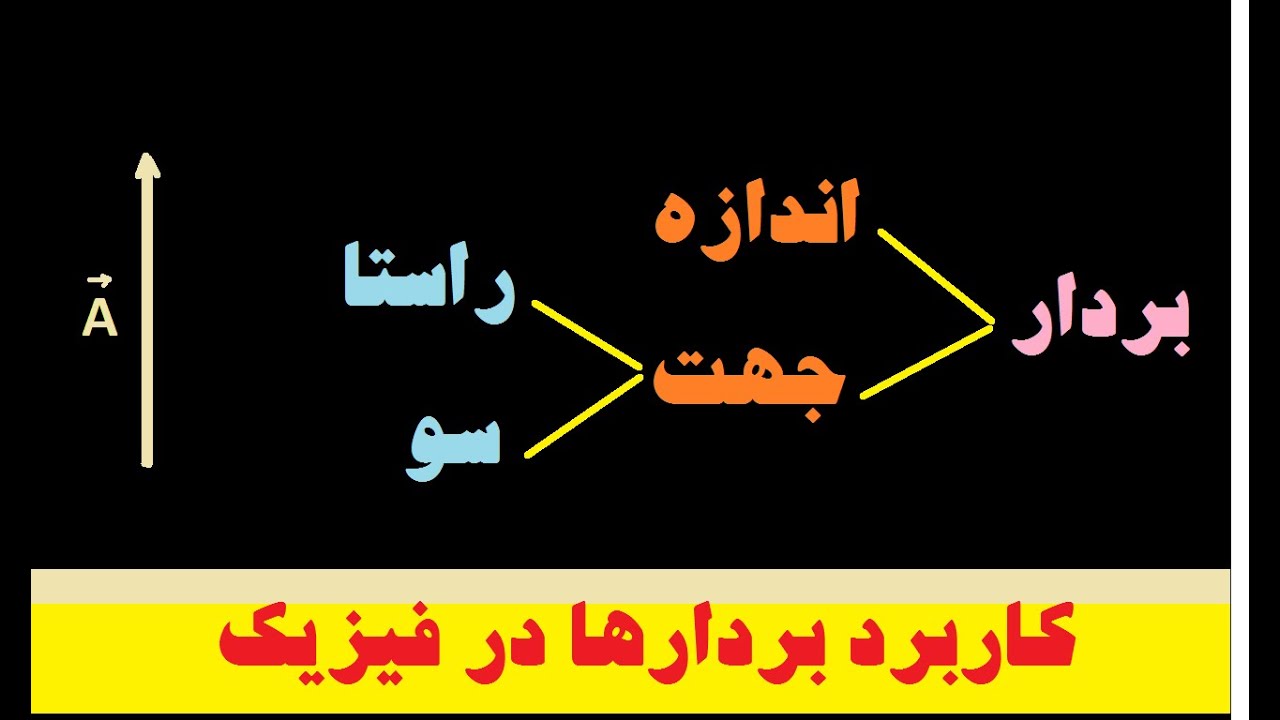 بردار

اندازه

جهت

راستا

سو

$\vec{A}$

کاربرد بردارها در فیزیک